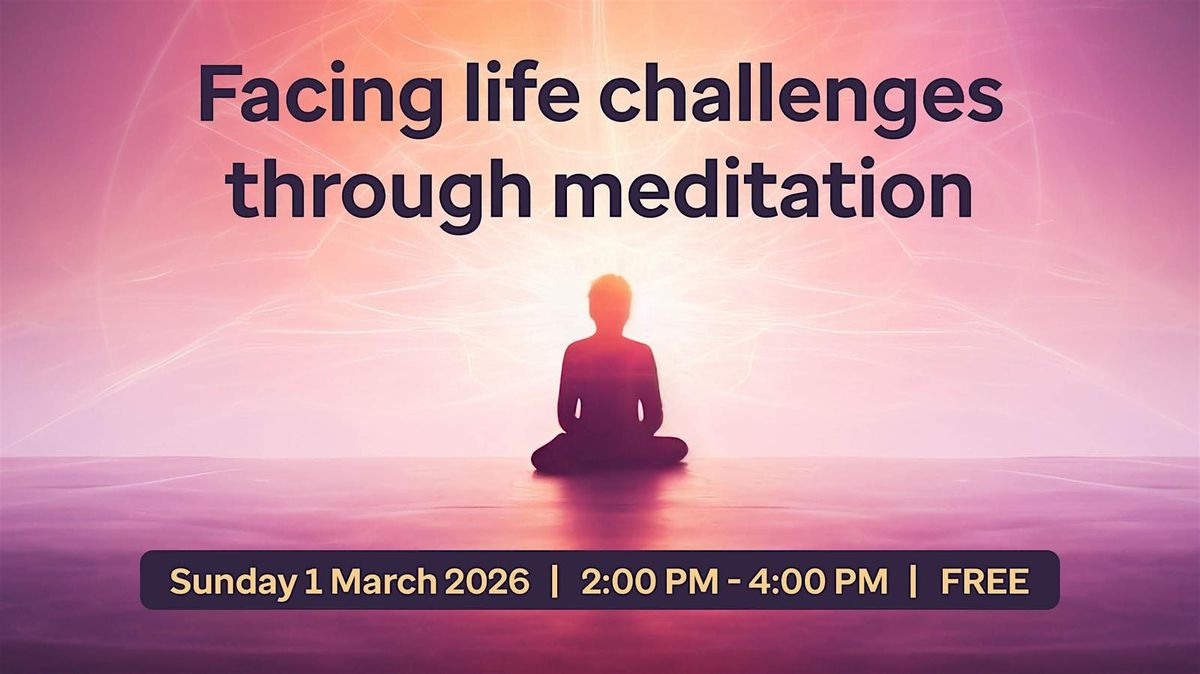 Facing life challenges through meditation

Sunday 1 March 2026 | 2:00 PM - 4:00 PM | FREE